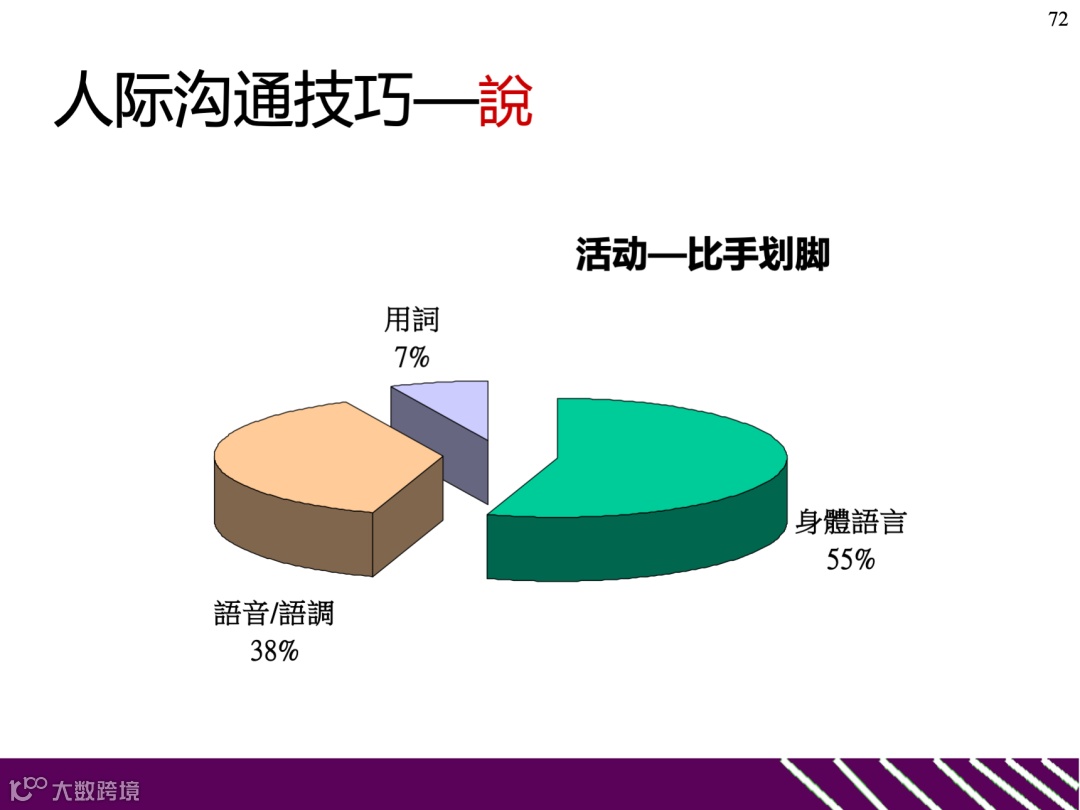 72

人际沟通技巧—說

活动—比手划脚

用詞
7%

身體語言
55%

語音/語調
38%

大数跨境